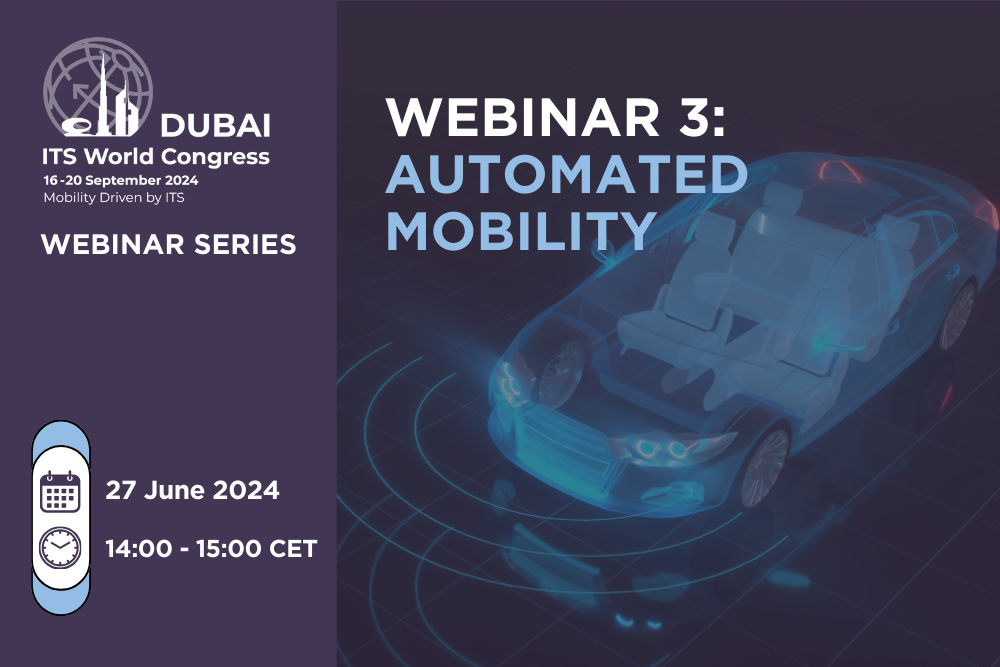 DUBAI
ITS World Congress
16-20 September 2024
Mobility Driven by ITS

WEBINAR SERIES

WEBINAR 3:
AUTOMATED MOBILITY

27 June 2024

14:00 - 15:00 CET